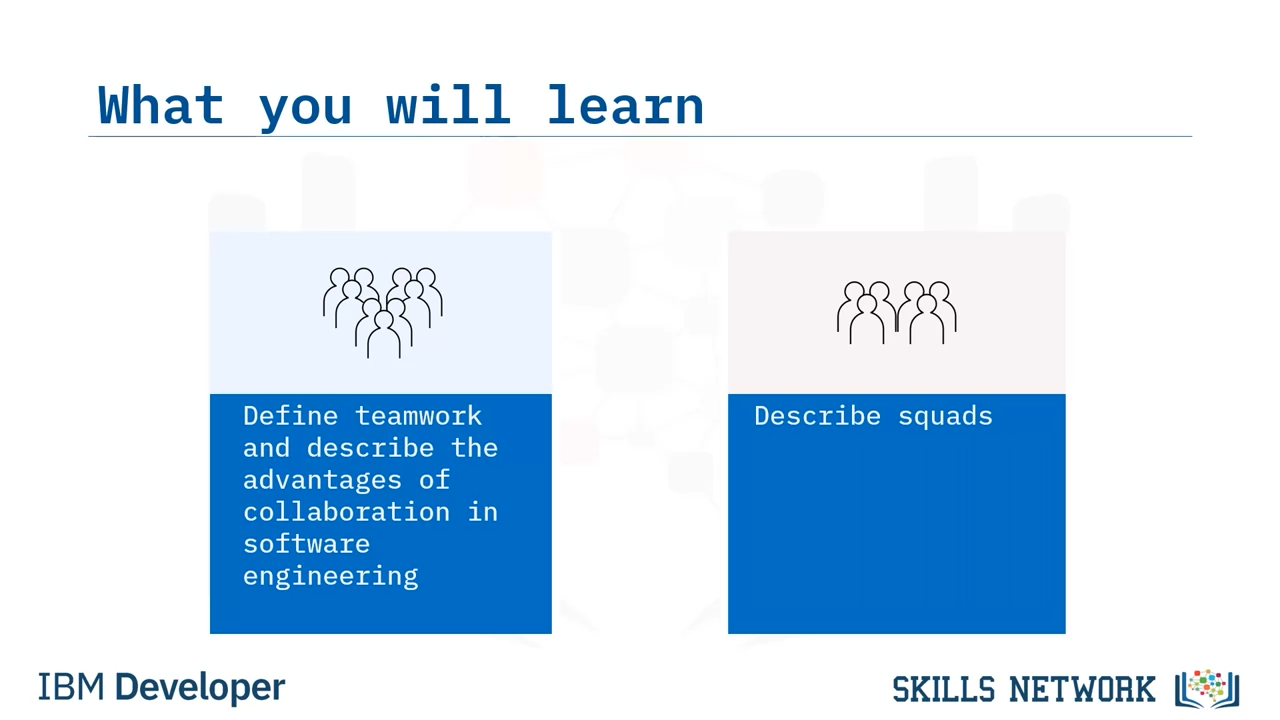 What you will learn

Define teamwork and describe the advantages of collaboration in software engineering

Describe squads

IBM Developer

SKILLS NETWORK